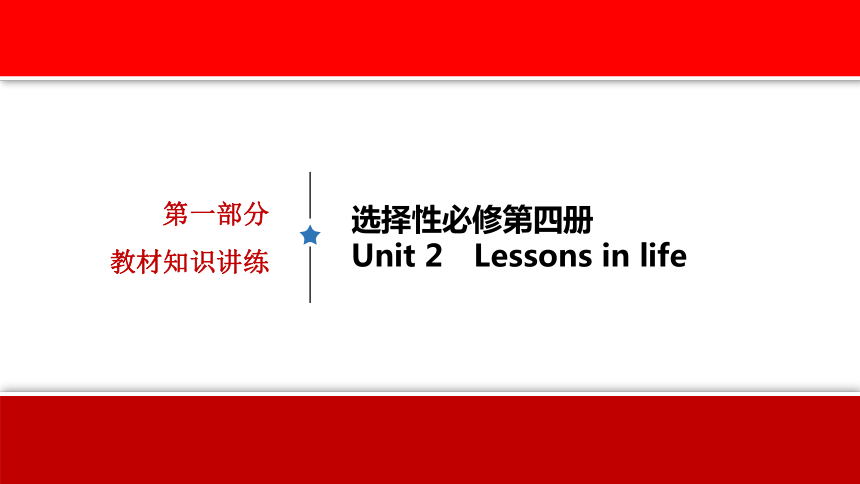 第一部分
教材知识讲练

选择性必修第四册
Unit 2　Lessons in life